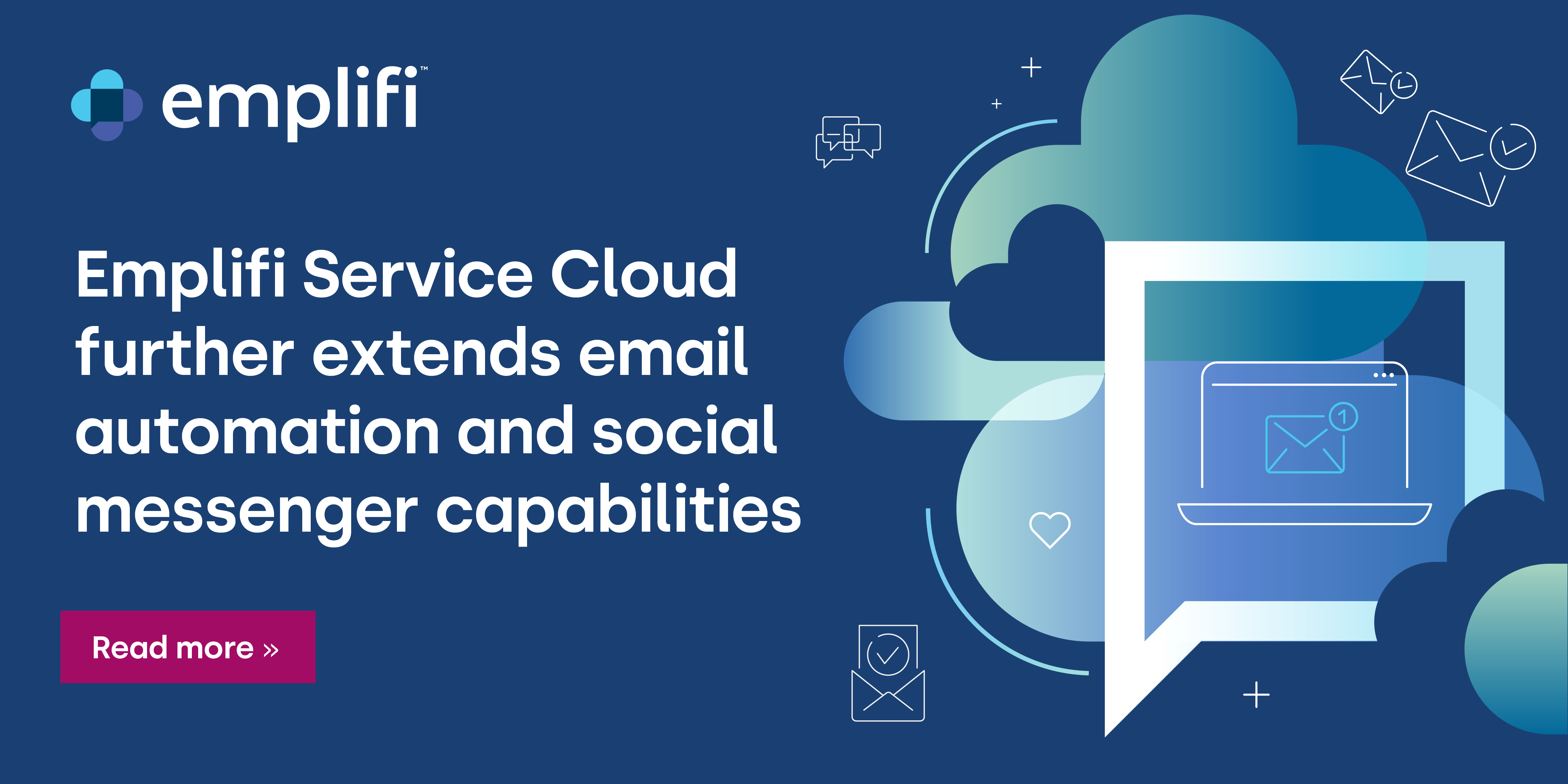 emplifi™

Emplifi Service Cloud further extends email automation and social messenger capabilities

Read more »

1